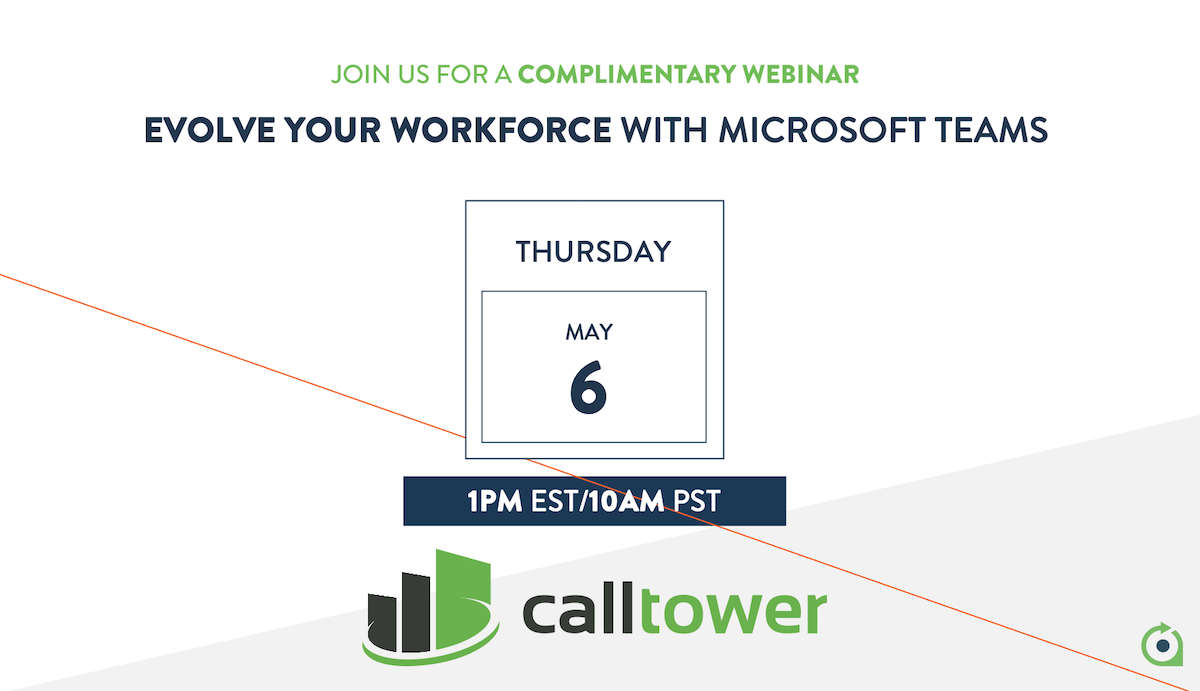 JOIN US FOR A COMPLIMENTARY WEBINAR

EVOLVE YOUR WORKFORCE WITH MICROSOFT TEAMS

THURSDAY

MAY

6

1PM EST/10AM PST

calltower